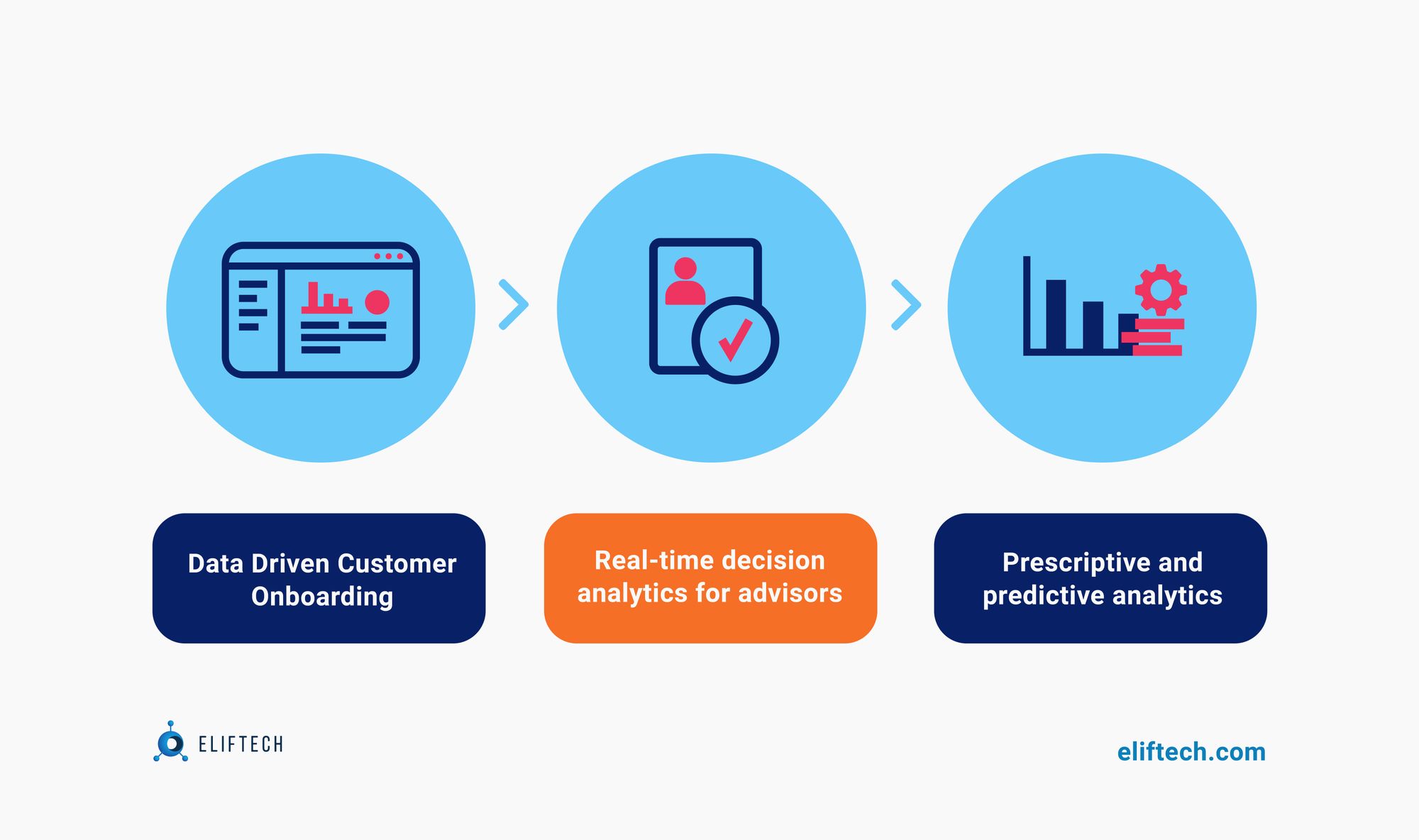 Data Driven Customer Onboarding

Real-time decision analytics for advisors

Prescriptive and predictive analytics

ELIFTECH

eliftech.com